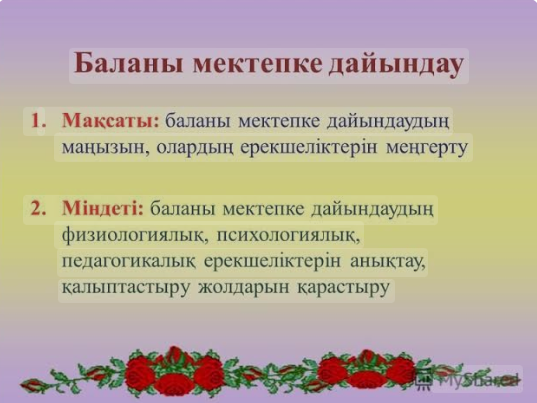 Баланы мектепке дайындау

1. Мақсаты: баланы мектепке дайындаудың маңызын, олардың ерекшеліктерін меңгерту

2. Міндеті: баланы мектепке дайындаудың физиологиялық, психологиялық, педагогикалық ерекшеліктерін анықтау, қалыптастыру жолдарын қарастыру

MyShared